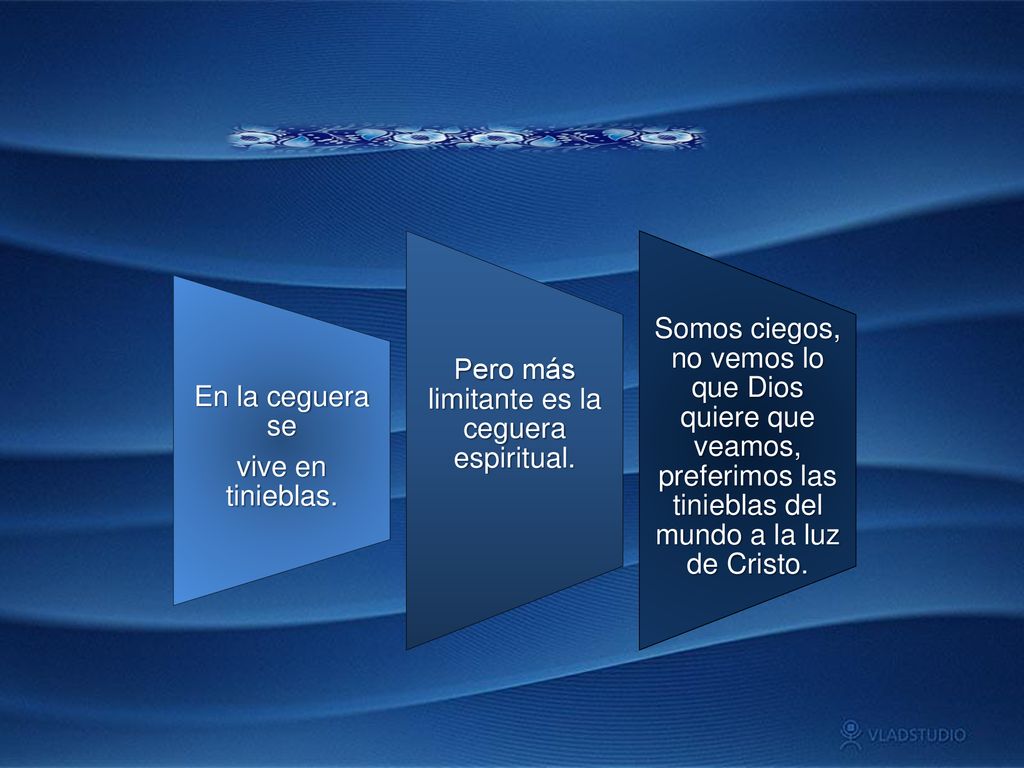 En la ceguera se

vive en tinieblas.

Pero más limitante es la ceguera espiritual.

Somos ciegos, no vemos lo que Dios quiere que veamos, preferimos las tinieblas del mundo a la luz de Cristo.

VLADSTUDIO